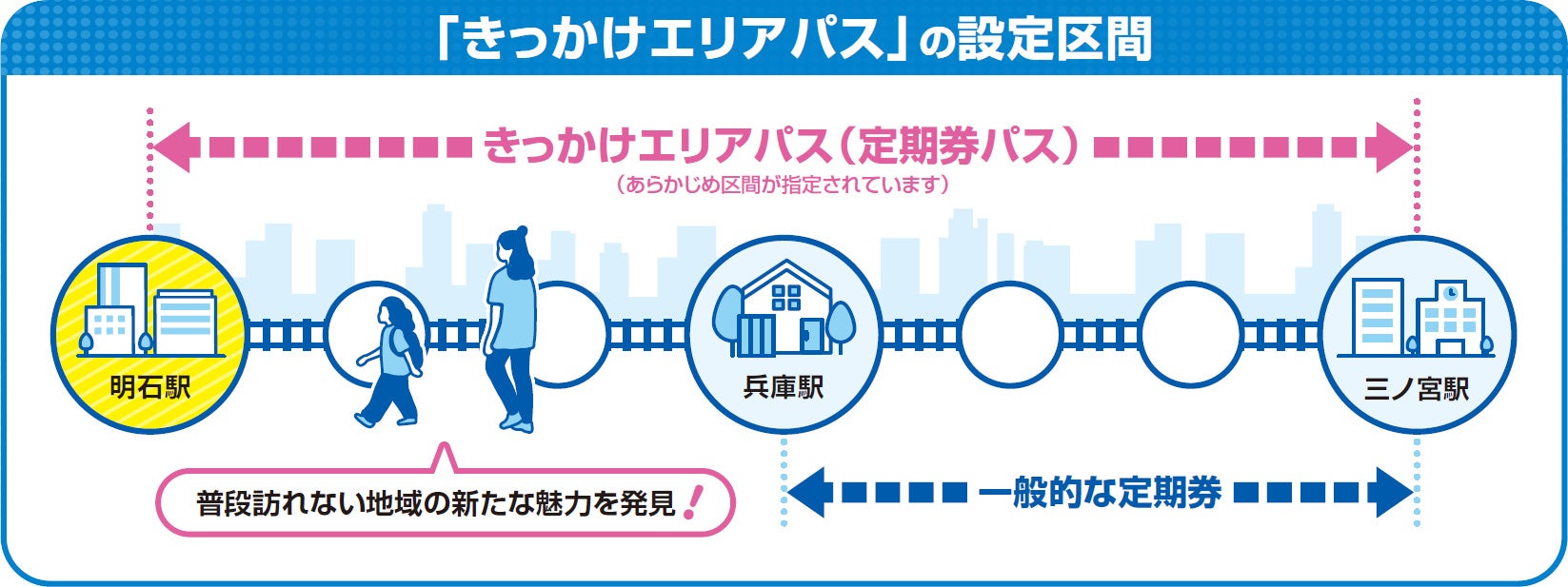 「きっかけエリアパス」の設定区間

きっかけエリアパス（定期券パス）
（あらかじめ区間が指定されています）

明石駅

兵庫駅

三ノ宮駅

普段訪れない地域の新たな魅力を発見！

一般的な定期券